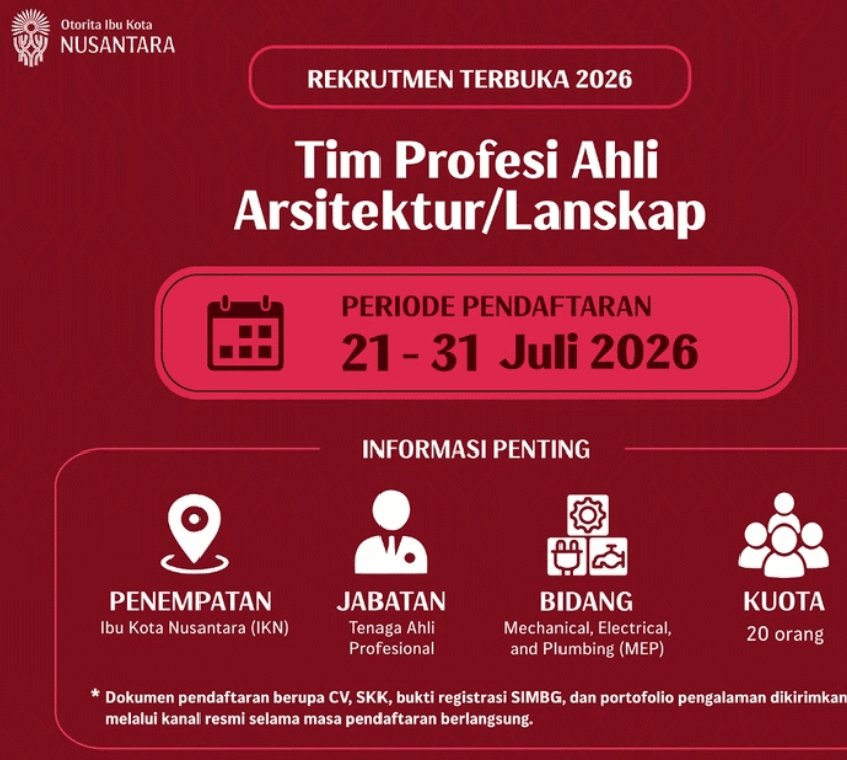 Otorita Ibu Kota
NUSANTARA

REKRUTMEN TERBUKA 2026

Tim Profesi Ahli Arsitektur/Lanskap

PERIODE PENDAFTARAN
21 - 31 Juli 2026

INFORMASI PENTING

PENEMPATAN
Ibu Kota Nusantara (IKN)

JABATAN
Tenaga Ahli Profesional

BIDANG
Mechanical, Electrical, and Plumbing (MEP)

KUOTA
20 orang

* Dokumen pendaftaran berupa CV, SKK, bukti registrasi SIMBG, dan portofolio pengalaman dikirimkan melalui kanal resmi selama masa pendaftaran berlangsung.